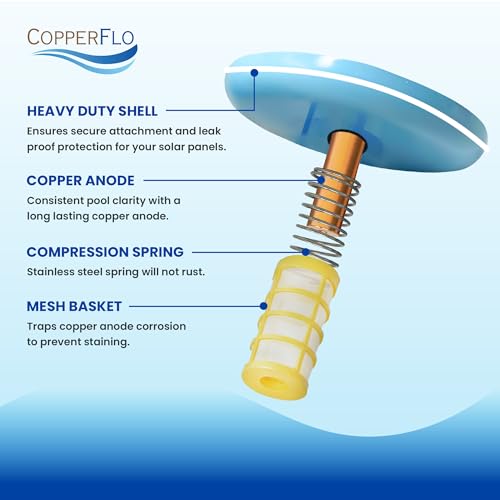 COPPERFLO

HEAVY DUTY SHELL
Ensures secure attachment and leak proof protection for your solar panels.

COPPER ANODE
Consistent pool clarity with a long lasting copper anode.

COMPRESSION SPRING
Stainless steel spring will not rust.

MESH BASKET
Traps copper anode corrosion to prevent staining.